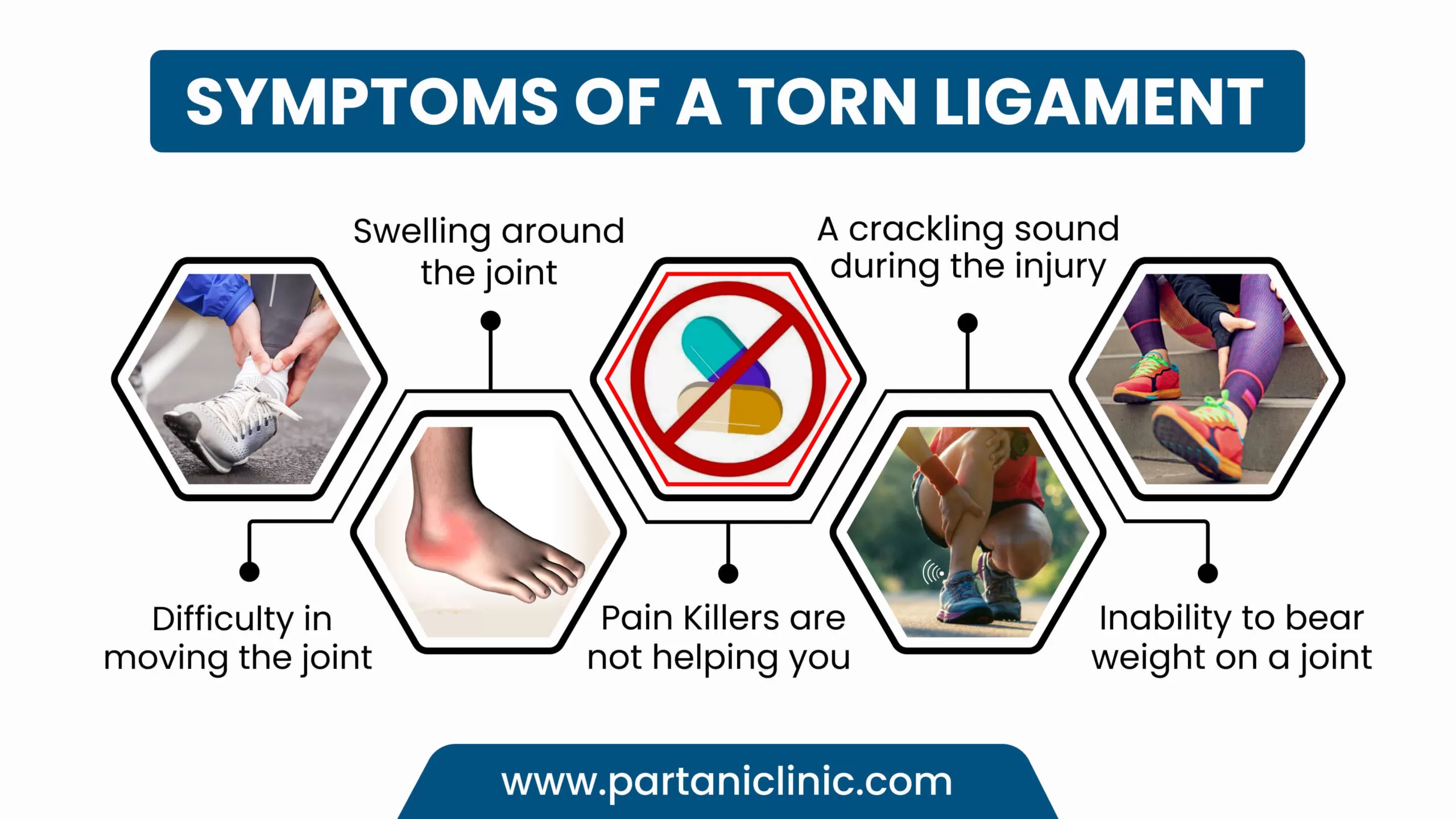 SYMPTOMS OF A TORN LIGAMENT

Swelling around the joint

A crackling sound during the injury

Difficulty in moving the joint

Pain Killers are not helping you

Inability to bear weight on a joint

www.partaniclinic.com